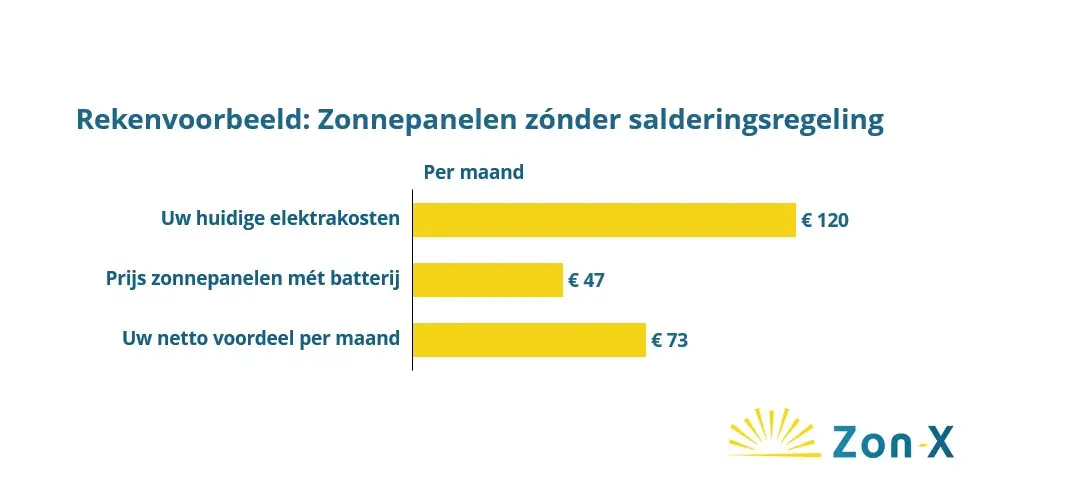 Rekenvoorbeeld: Zonnepanelen zónder salderingsregeling

Per maand

Uw huidige elektrakosten € 120

Prijs zonnepanelen mét batterij € 47

Uw netto voordeel per maand € 73

Zon-X